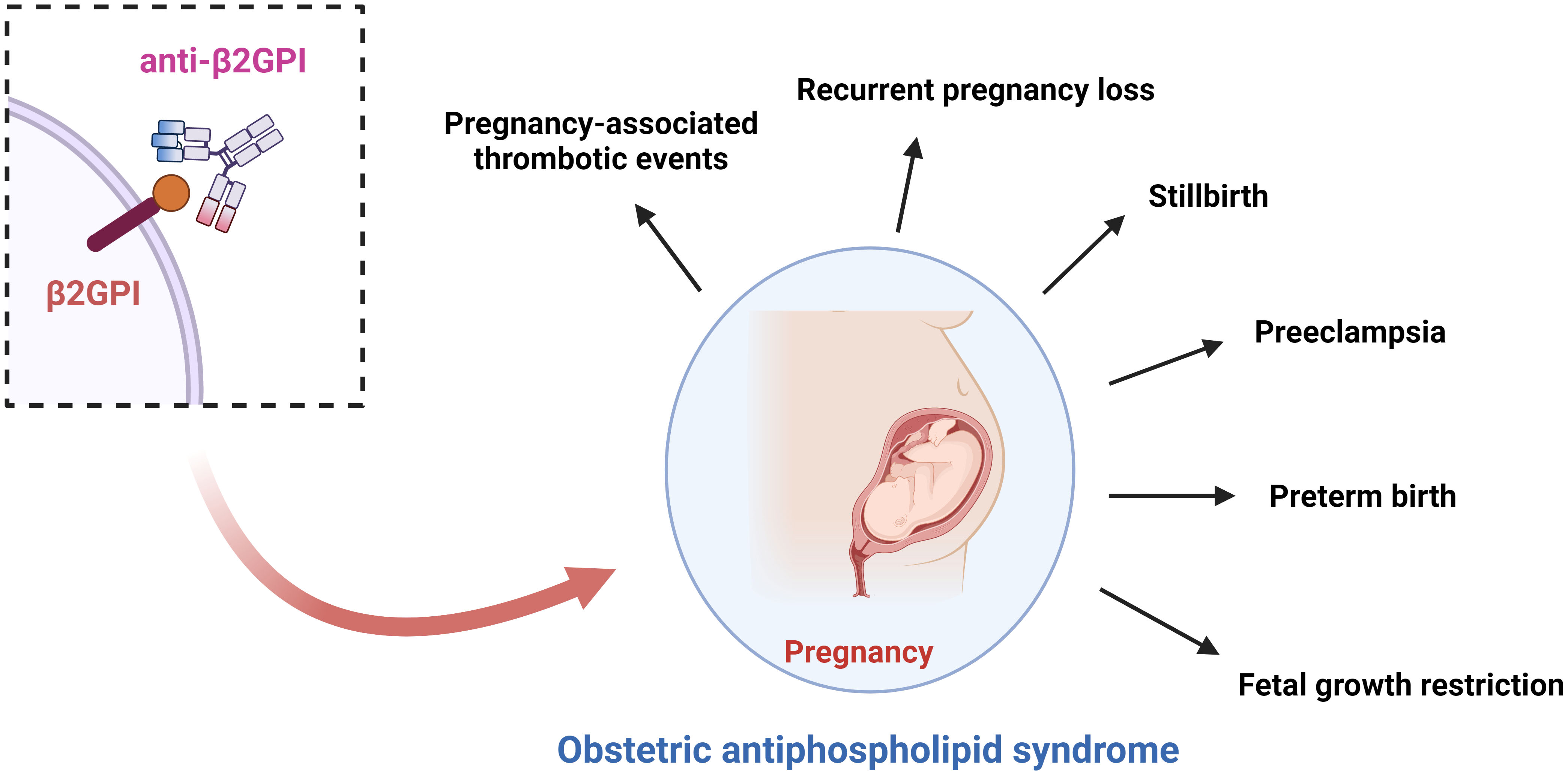 anti-β2GPI

β2GPI

Pregnancy-associated thrombotic events

Recurrent pregnancy loss

Stillbirth

Preeclampsia

Preterm birth

Fetal growth restriction

Pregnancy

Obstetric antiphospholipid syndrome